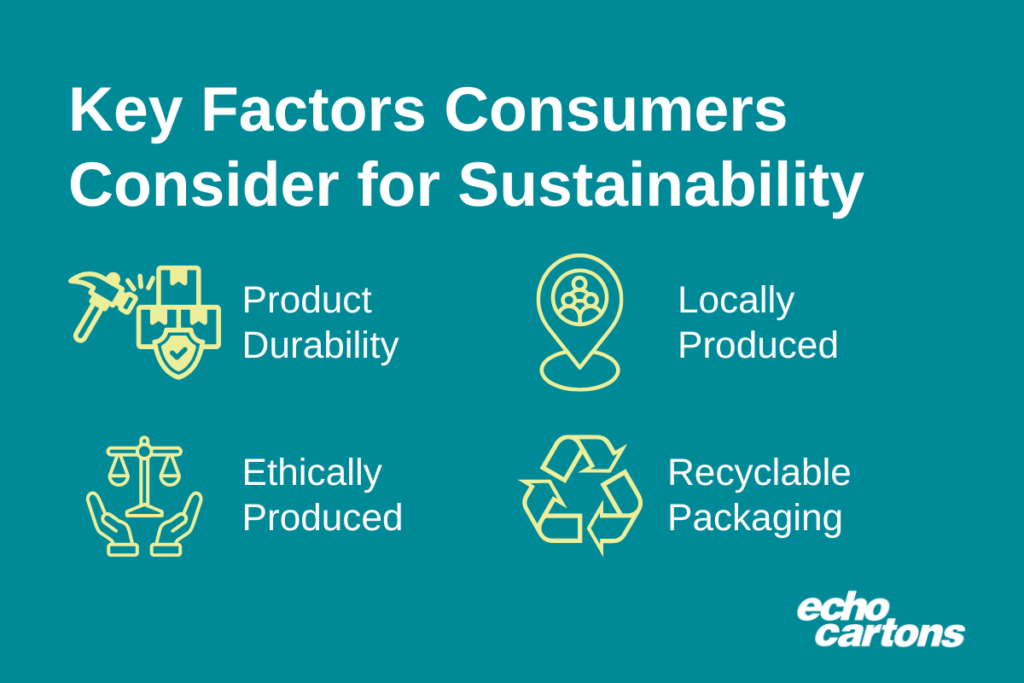 Key Factors Consumers Consider for Sustainability

Product Durability

Locally Produced

Ethically Produced

Recyclable Packaging

echo cartons